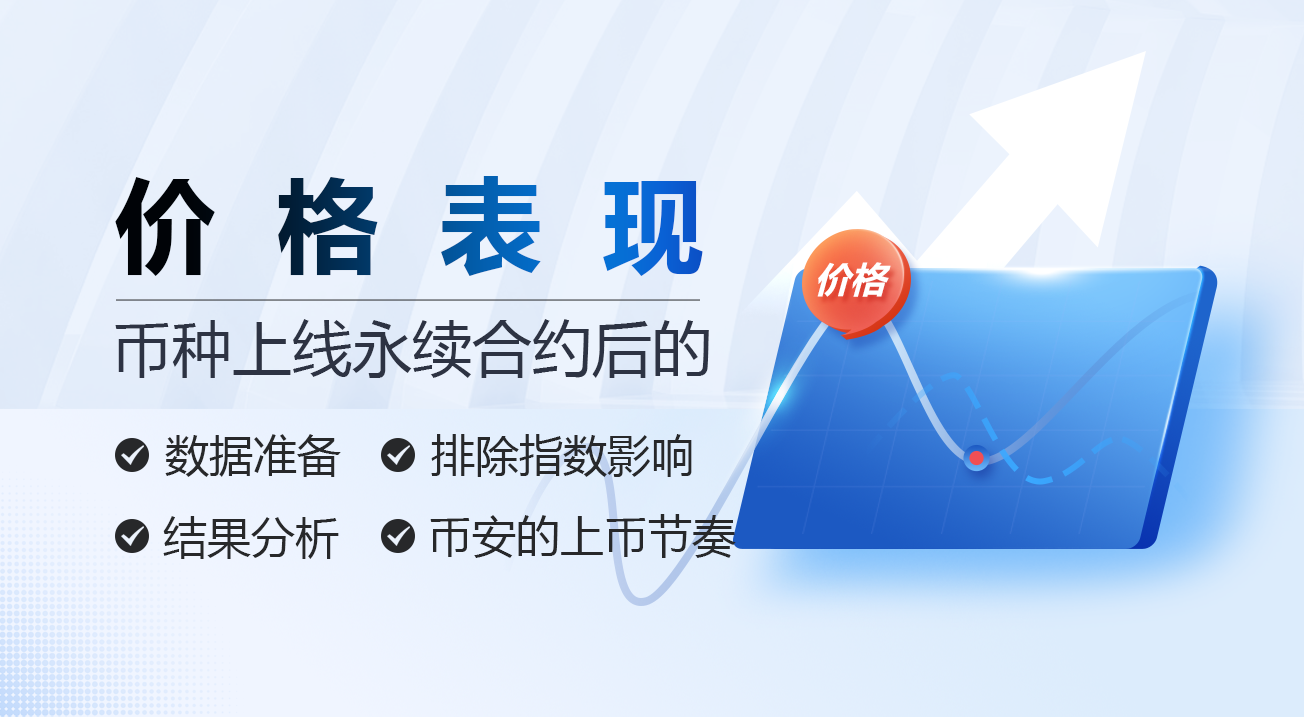 价格表现

币种上线永续合约后的

数据准备
排除指数影响
结果分析
币安的上币节奏

价格